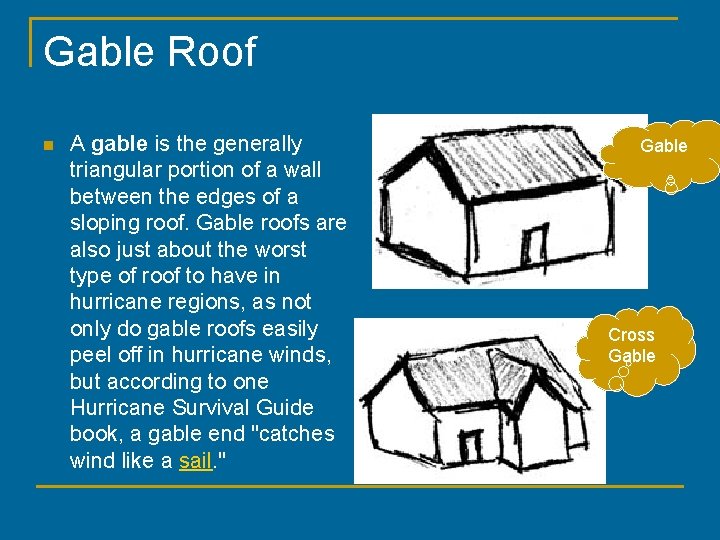 Gable Roof

A gable is the generally triangular portion of a wall between the edges of a sloping roof. Gable roofs are also just about the worst type of roof to have in hurricane regions, as not only do gable roofs easily peel off in hurricane winds, but according to one Hurricane Survival Guide book, a gable end "catches wind like a sail."

Gable

Cross Gable